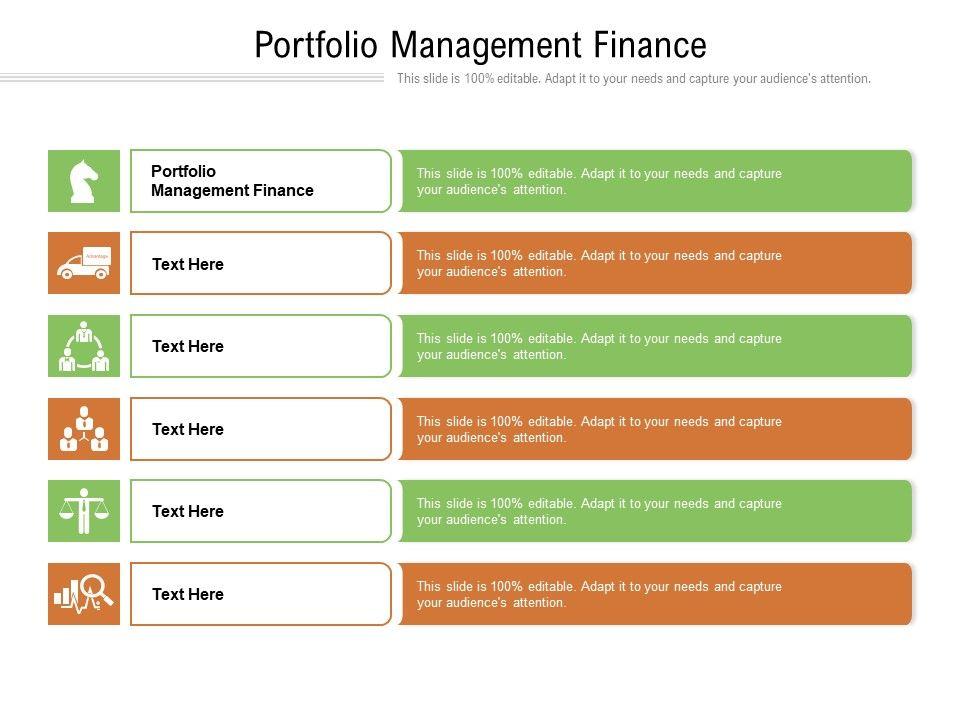 Portfolio Management Finance

This slide is 100% editable. Adapt it to your needs and capture your audience's attention.

Portfolio Management Finance

This slide is 100% editable. Adapt it to your needs and capture your audience's attention.

Text Here

This slide is 100% editable. Adapt it to your needs and capture your audience's attention.

Text Here

This slide is 100% editable. Adapt it to your needs and capture your audience's attention.

Text Here

This slide is 100% editable. Adapt it to your needs and capture your audience's attention.

Text Here

This slide is 100% editable. Adapt it to your needs and capture your audience's attention.

Text Here

This slide is 100% editable. Adapt it to your needs and capture your audience's attention.